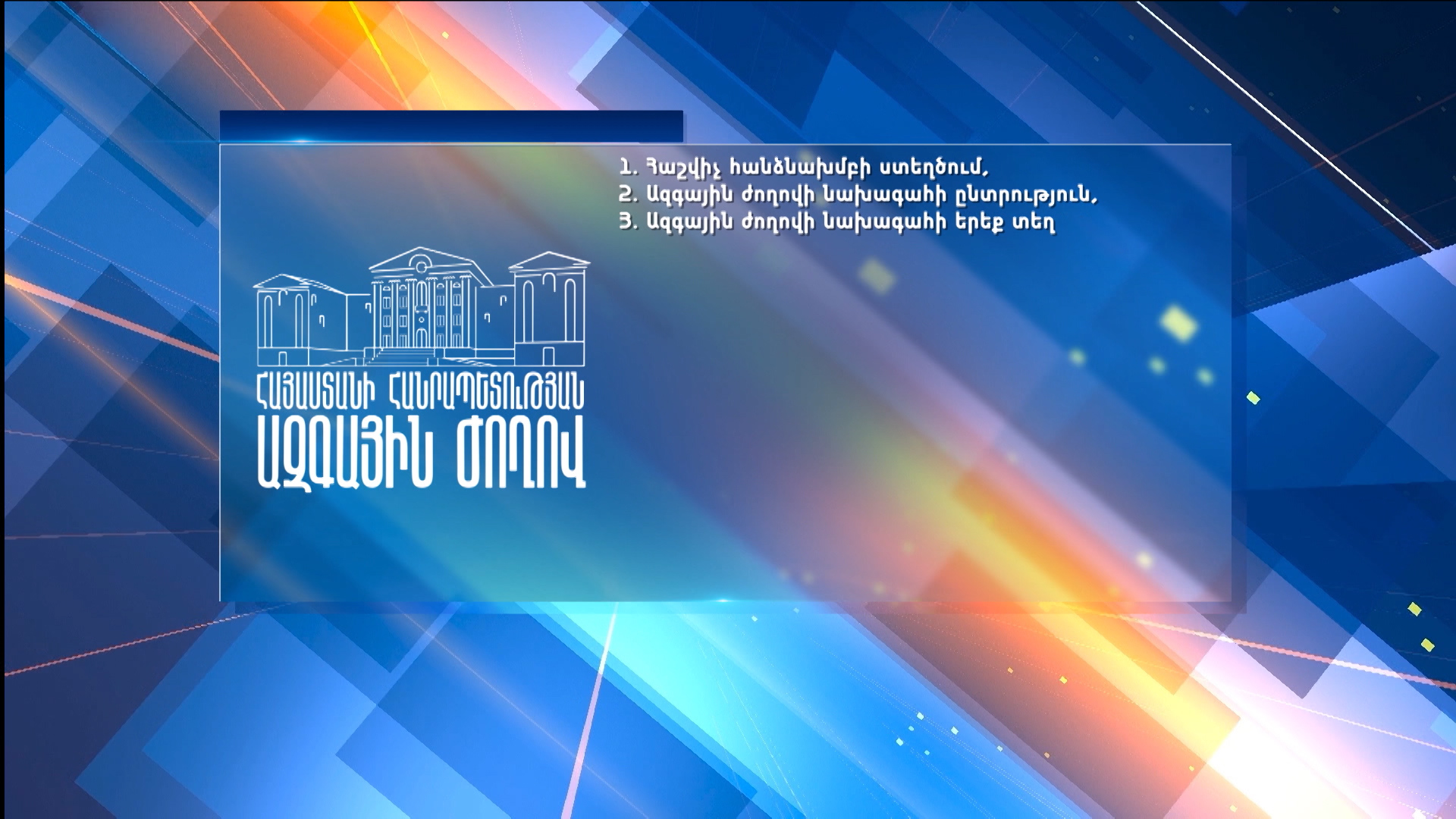 1. Հաշվիչ հանձնախմբի ստեղծում,
2. Ազգային ժողովի նախագահի ընտրություն,
3. Ազգային ժողովի նախագահի երեք տեղ

ՀԱՅԱՍՏԱՆԻ ՀԱՆՐԱՊԵՏՈՒԹՅԱՆ
ԱԶԳԱՅԻՆ ԺՈՂՈՎ